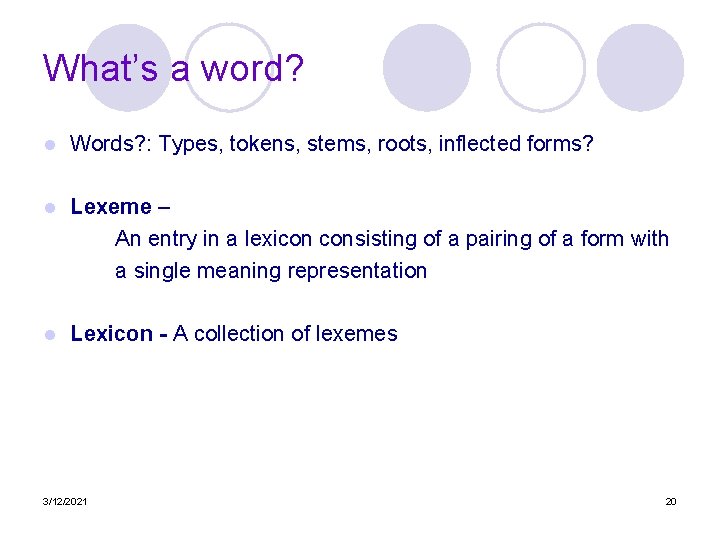 What's a word?

• Words?: Types, tokens, stems, roots, inflected forms?

• Lexeme –
An entry in a lexicon consisting of a pairing of a form with a single meaning representation

• Lexicon - A collection of lexemes

3/12/2021

20